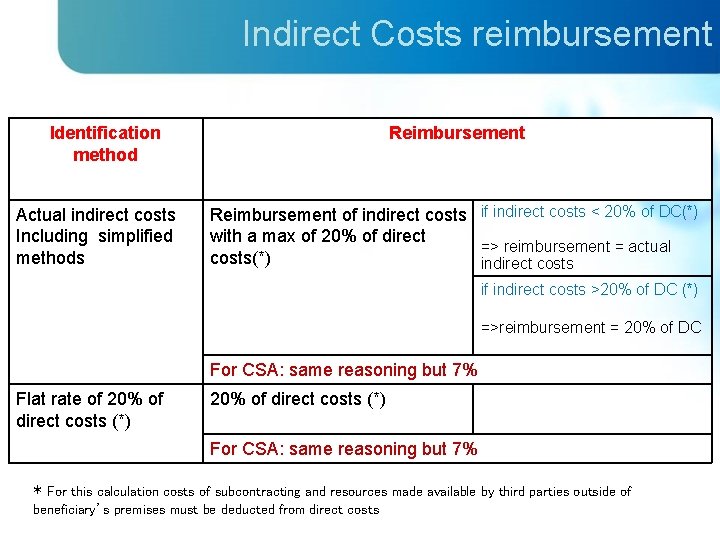 Indirect Costs reimbursement

| Identification method | Reimbursement | |
|---|---|---|
| Actual indirect costs Including simplified methods | Reimbursement of indirect costs with a max of 20% of direct costs(*) | if indirect costs < 20% of DC(*) => reimbursement = actual indirect costs |
| | | if indirect costs >20% of DC (*) =>reimbursement = 20% of DC |
| | For CSA: same reasoning but 7% | |
| Flat rate of 20% of direct costs (*) | 20% of direct costs (*) | |
| | For CSA: same reasoning but 7% | |

* For this calculation costs of subcontracting and resources made available by third parties outside of beneficiary's premises must be deducted from direct costs